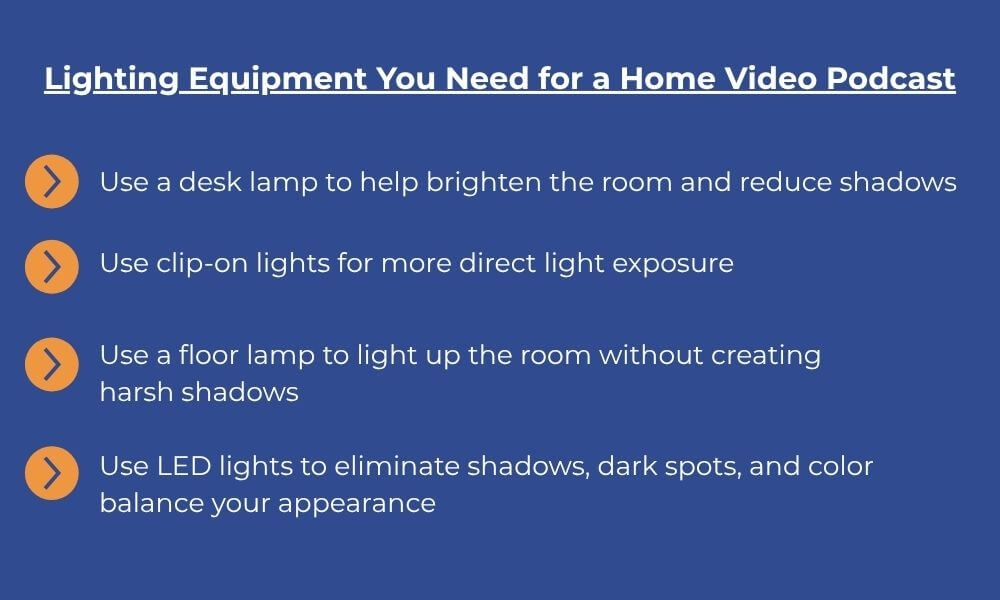 Lighting Equipment You Need for a Home Video Podcast

Use a desk lamp to help brighten the room and reduce shadows

Use clip-on lights for more direct light exposure

Use a floor lamp to light up the room without creating harsh shadows

Use LED lights to eliminate shadows, dark spots, and color balance your appearance